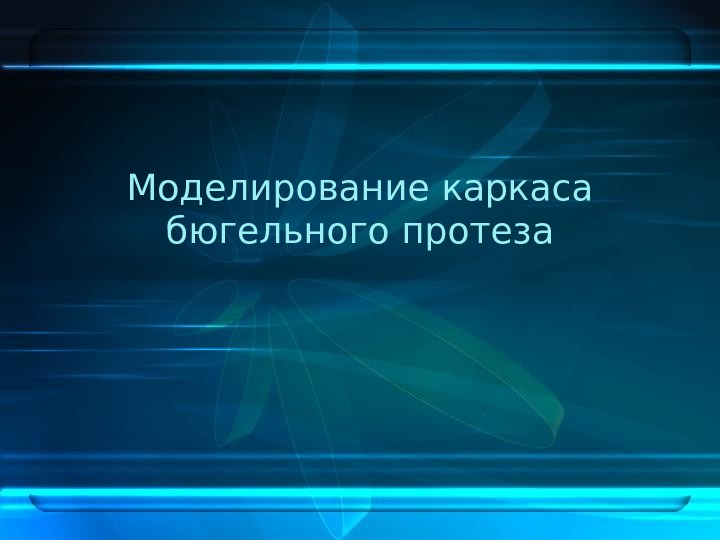 Моделирование каркаса бюгельного протеза